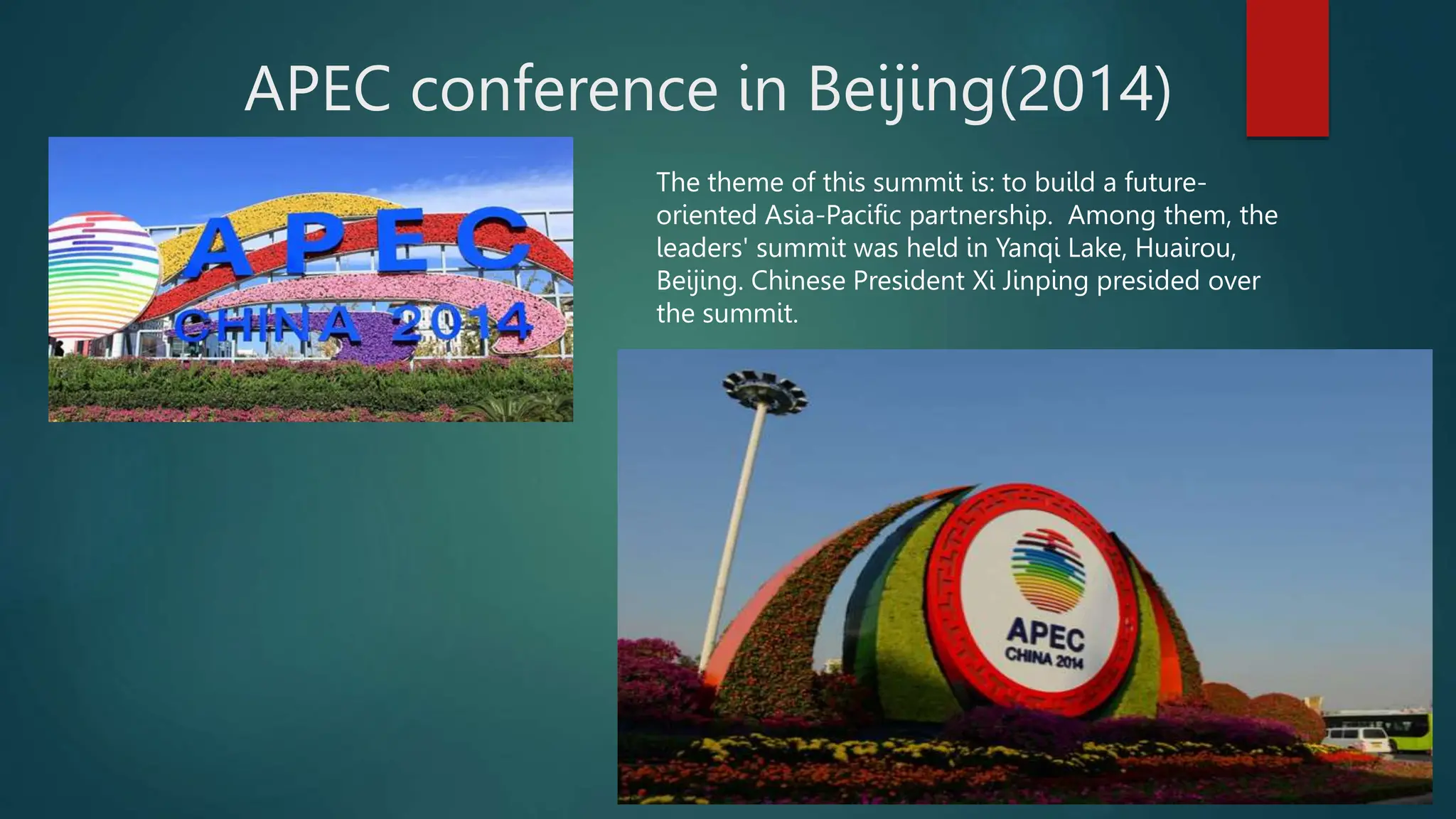 APEC conference in Beijing(2014)

APEC
CHINA 2014

The theme of this summit is: to build a future-oriented Asia-Pacific partnership. Among them, the leaders' summit was held in Yanqi Lake, Huairou, Beijing. Chinese President Xi Jinping presided over the summit.

APEC
CHINA 2014